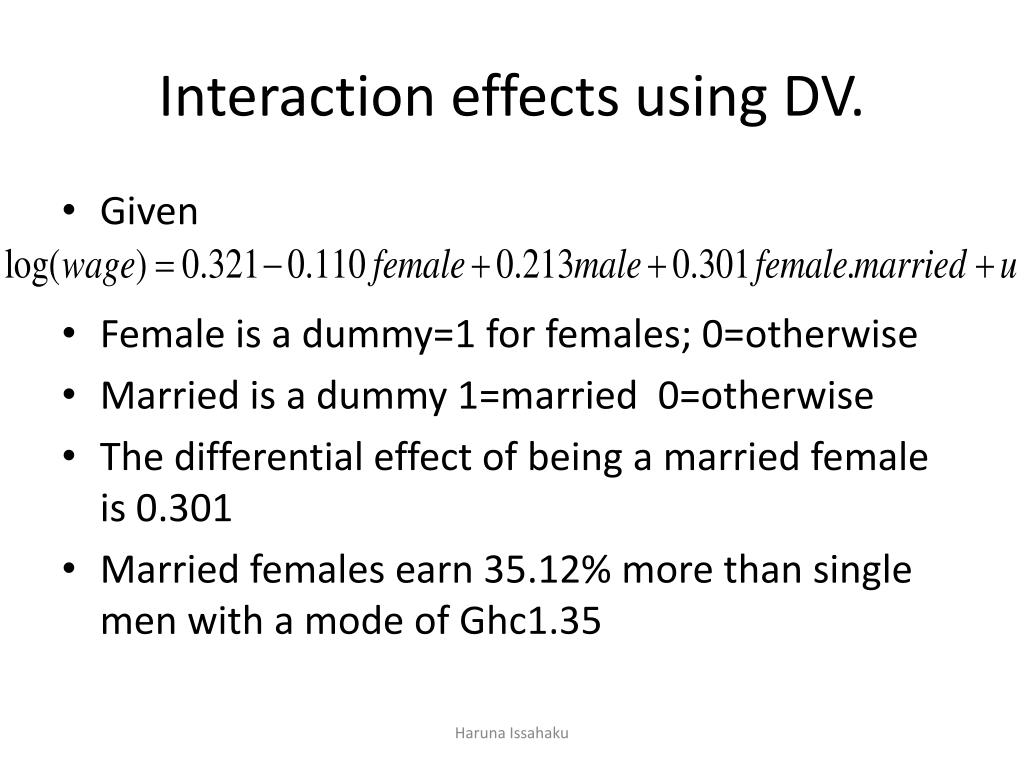 Interaction effects using DV.

• Given

$\log(wage) = 0.321 - 0.110\,female + 0.213male + 0.301\,female.married + u$

• Female is a dummy=1 for females; 0=otherwise

• Married is a dummy 1=married 0=otherwise

• The differential effect of being a married female is 0.301

• Married females earn 35.12% more than single men with a mode of Ghc1.35

Haruna Issahaku